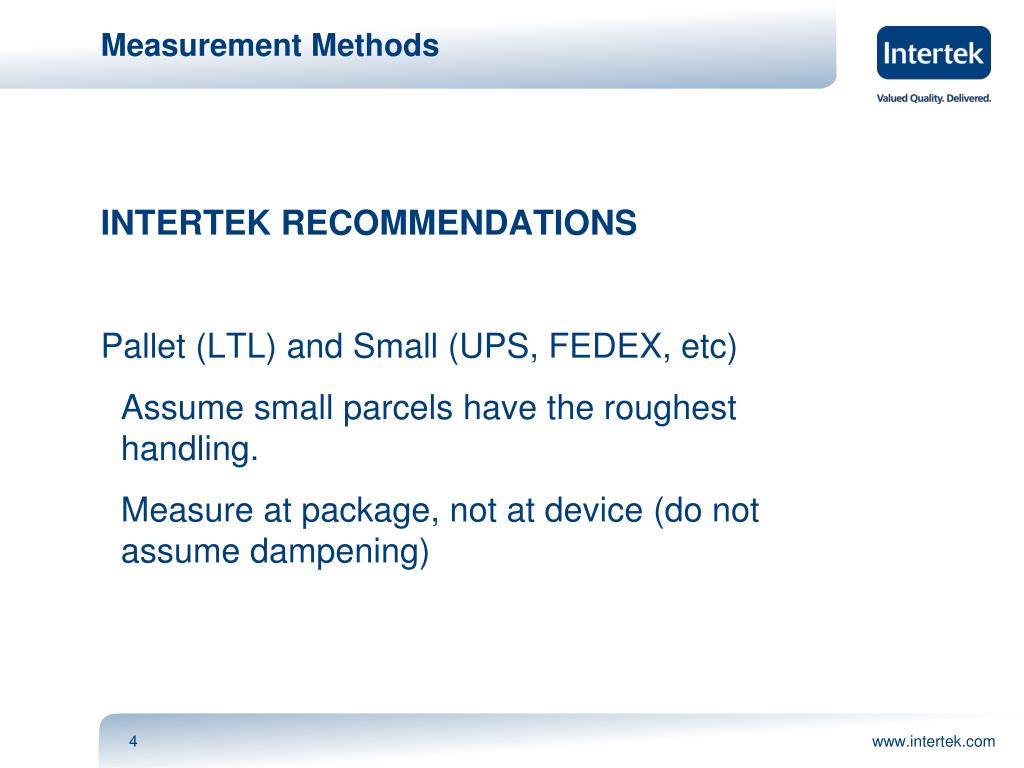 Measurement Methods

Intertek

Valued Quality. Delivered.

INTERTEK RECOMMENDATIONS

Pallet (LTL) and Small (UPS, FEDEX, etc)

Assume small parcels have the roughest handling.

Measure at package, not at device (do not assume dampening)

4

www.intertek.com